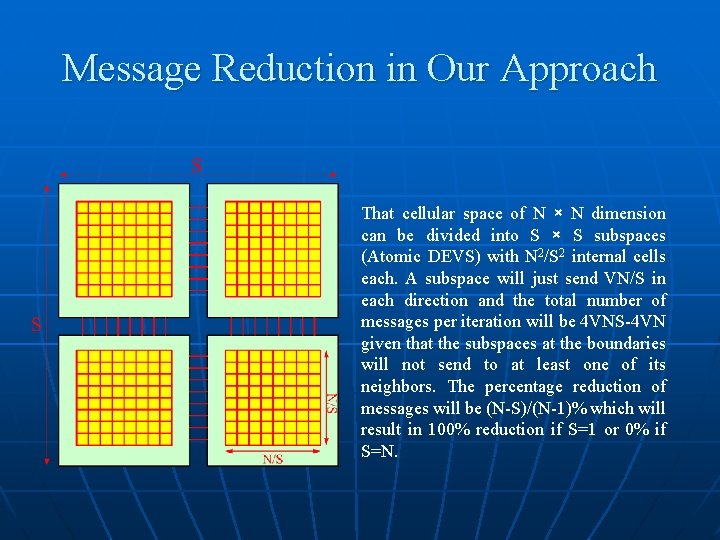 Message Reduction in Our Approach

S

S

N/S

N/S

That cellular space of N × N dimension can be divided into S × S subspaces (Atomic DEVS) with $N^2/S^2$ internal cells each. A subspace will just send VN/S in each direction and the total number of messages per iteration will be 4VNS-4VN given that the subspaces at the boundaries will not send to at least one of its neighbors. The percentage reduction of messages will be (N-S)/(N-1)% which will result in 100% reduction if S=1 or 0% if S=N.